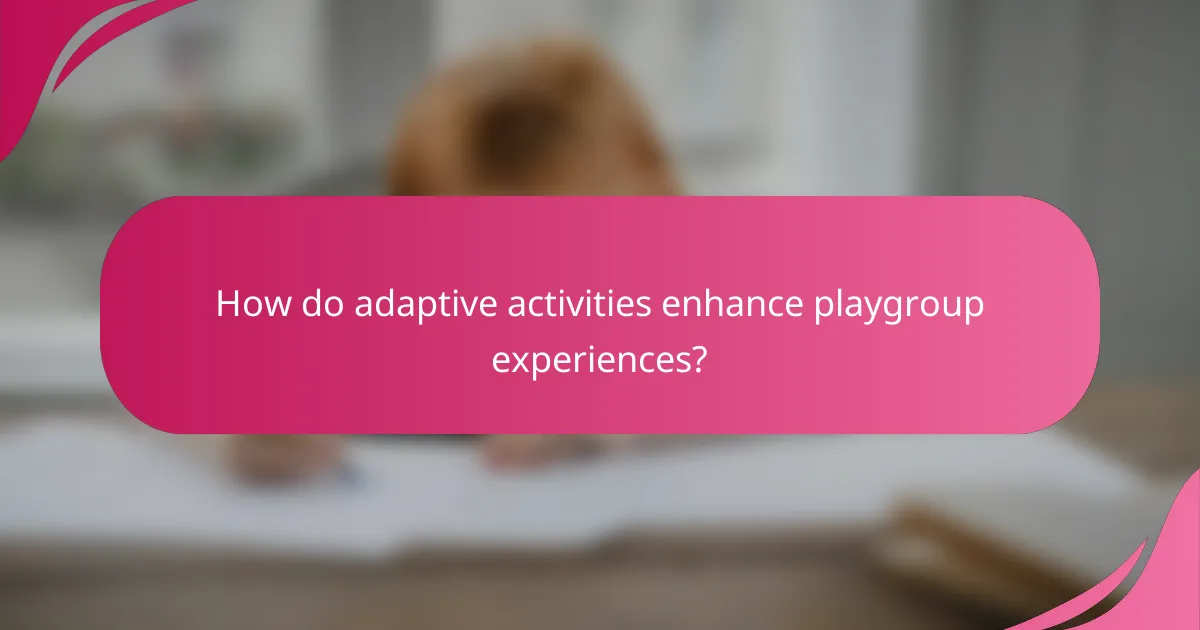 How do adaptive activities enhance playgroup experiences?